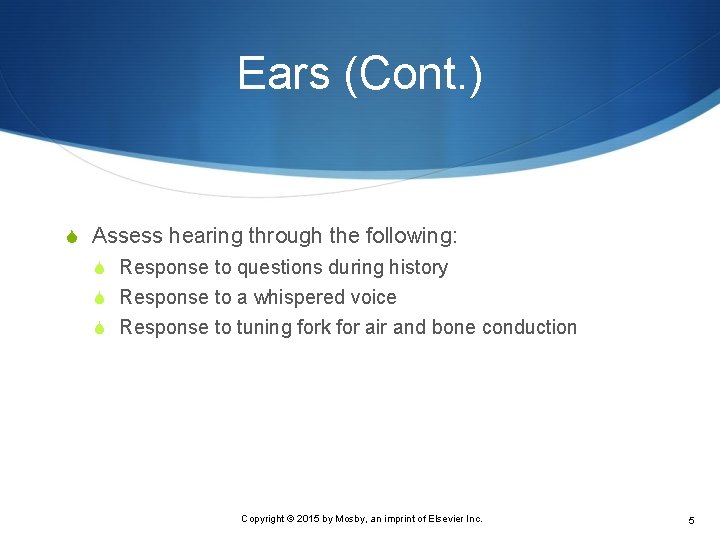 Ears (Cont.)

Assess hearing through the following:

Response to questions during history

Response to a whispered voice

Response to tuning fork for air and bone conduction

Copyright © 2015 by Mosby, an imprint of Elsevier Inc.

5